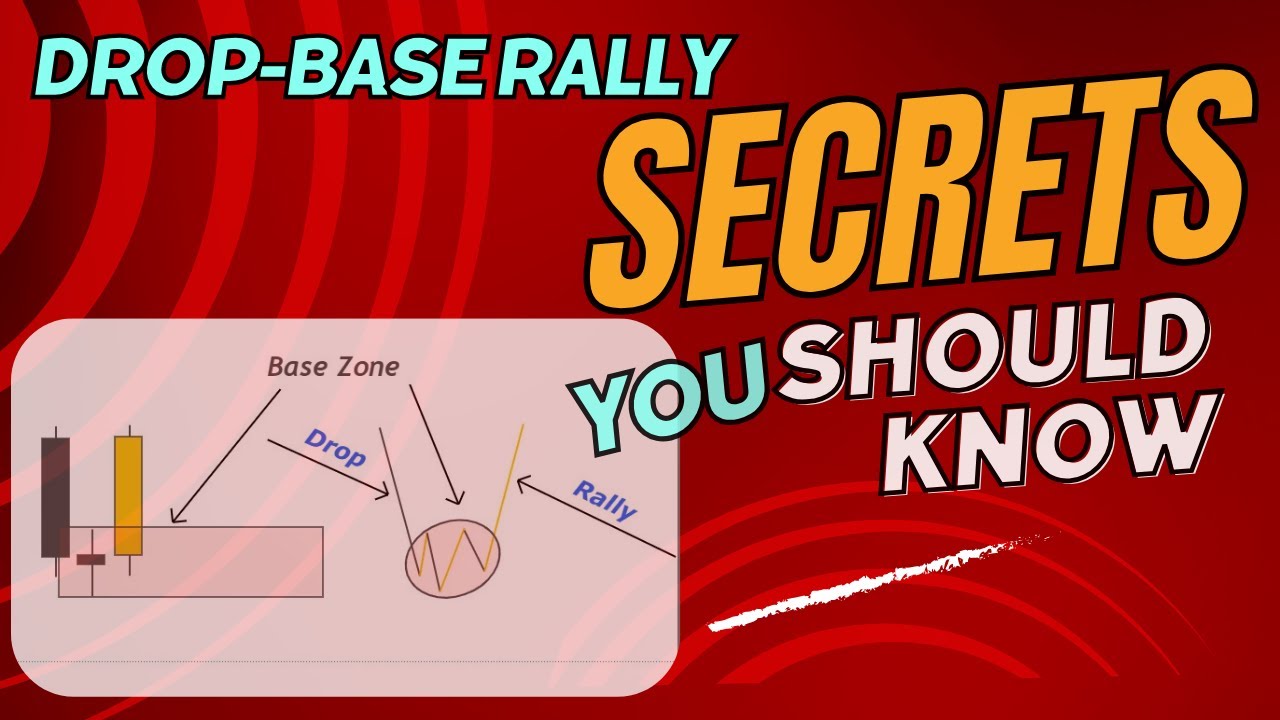 DROP-BASE RALLY
SECRETS
YOU SHOULD
KNOW

Base Zone
Drop
Rally